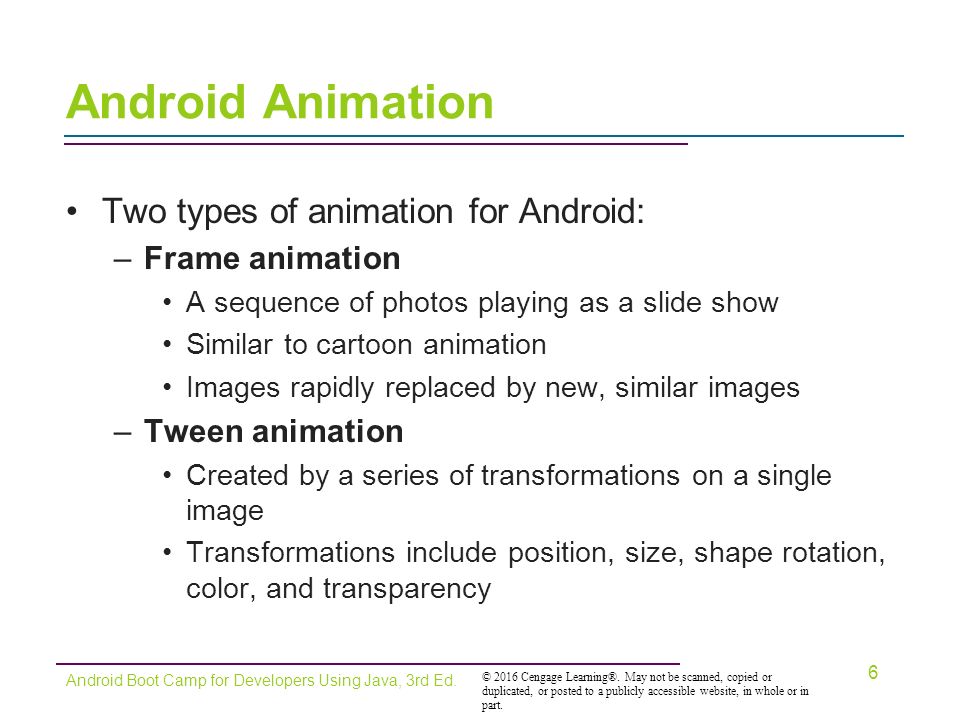 Android Animation

• Two types of animation for Android:
– Frame animation
• A sequence of photos playing as a slide show
• Similar to cartoon animation
• Images rapidly replaced by new, similar images
– Tween animation
• Created by a series of transformations on a single image
• Transformations include position, size, shape rotation, color, and transparency

Android Boot Camp for Developers Using Java, 3rd Ed.

© 2016 Cengage Learning®. May not be scanned, copied or duplicated, or posted to a publicly accessible website, in whole or in part.

6